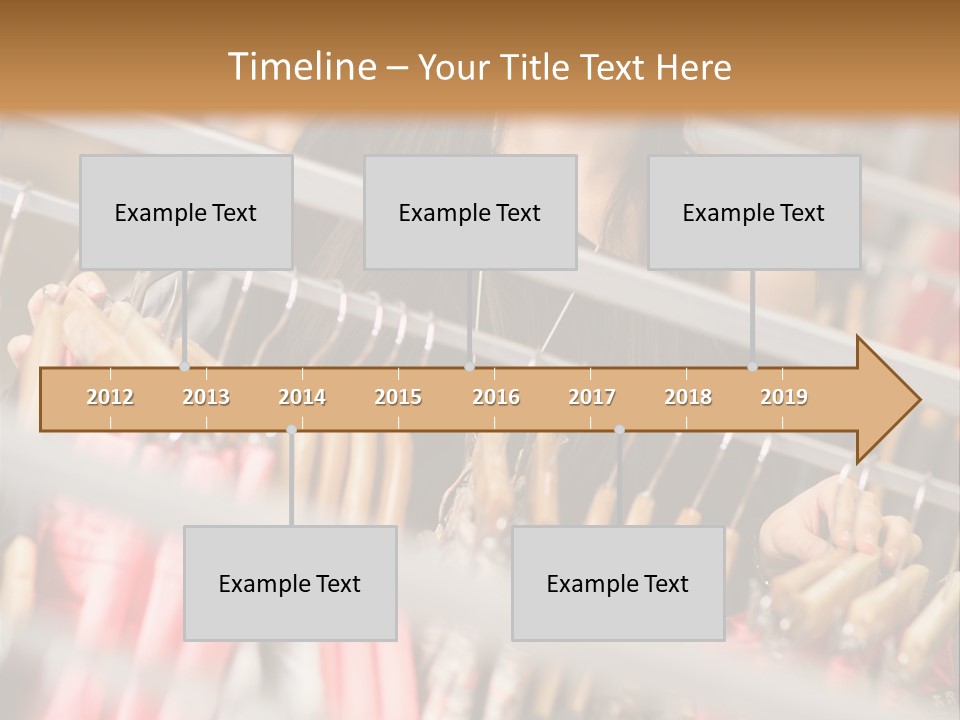 Timeline – Your Title Text Here

Example Text

Example Text

Example Text

2012 2013 2014 2015 2016 2017 2018 2019

Example Text

Example Text